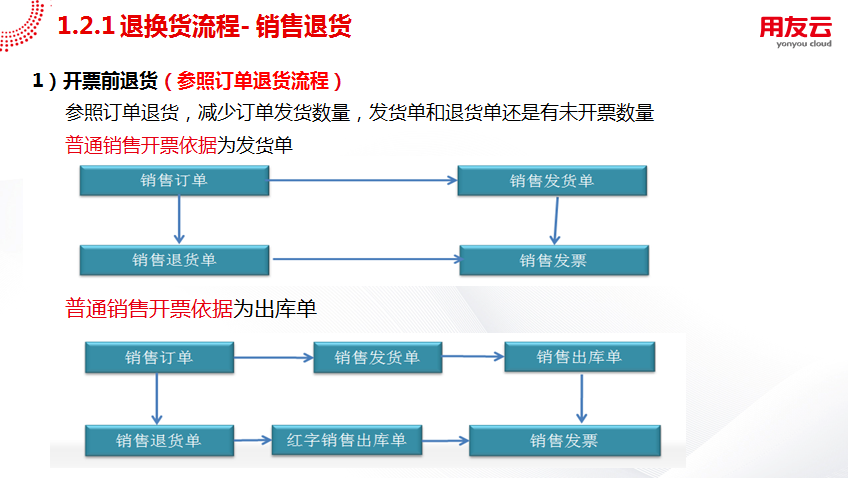 1.2.1 退换货流程- 销售退货

用友云
yonyou cloud

1）开票前退货（参照订单退货流程）

参照订单退货，减少订单发货数量，发货单和退货单还是有未开票数量

普通销售开票依据为发货单

销售订单

销售发货单

销售退货单

销售发票

普通销售开票依据为出库单

销售订单

销售发货单

销售出库单

销售退货单

红字销售出库单

销售发票